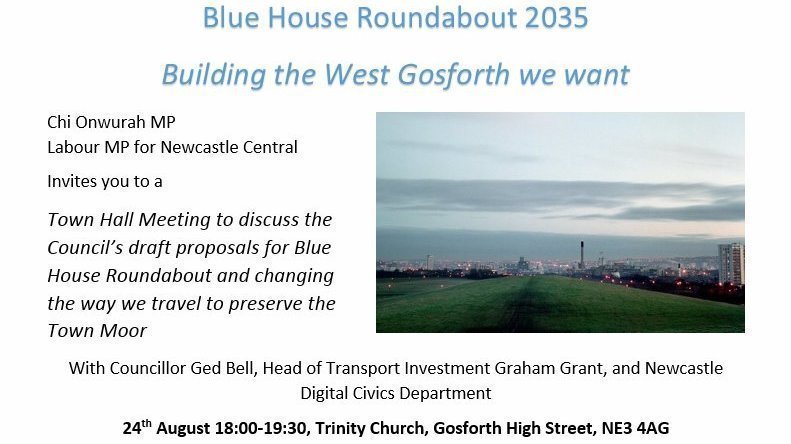 Blue House Roundabout 2035

Building the West Gosforth we want

Chi Onwurah MP
Labour MP for Newcastle Central

Invites you to a

Town Hall Meeting to discuss the Council's draft proposals for Blue House Roundabout and changing the way we travel to preserve the Town Moor

With Councillor Ged Bell, Head of Transport Investment Graham Grant, and Newcastle Digital Civics Department

24$^{th}$ August 18:00-19:30, Trinity Church, Gosforth High Street, NE3 4AG